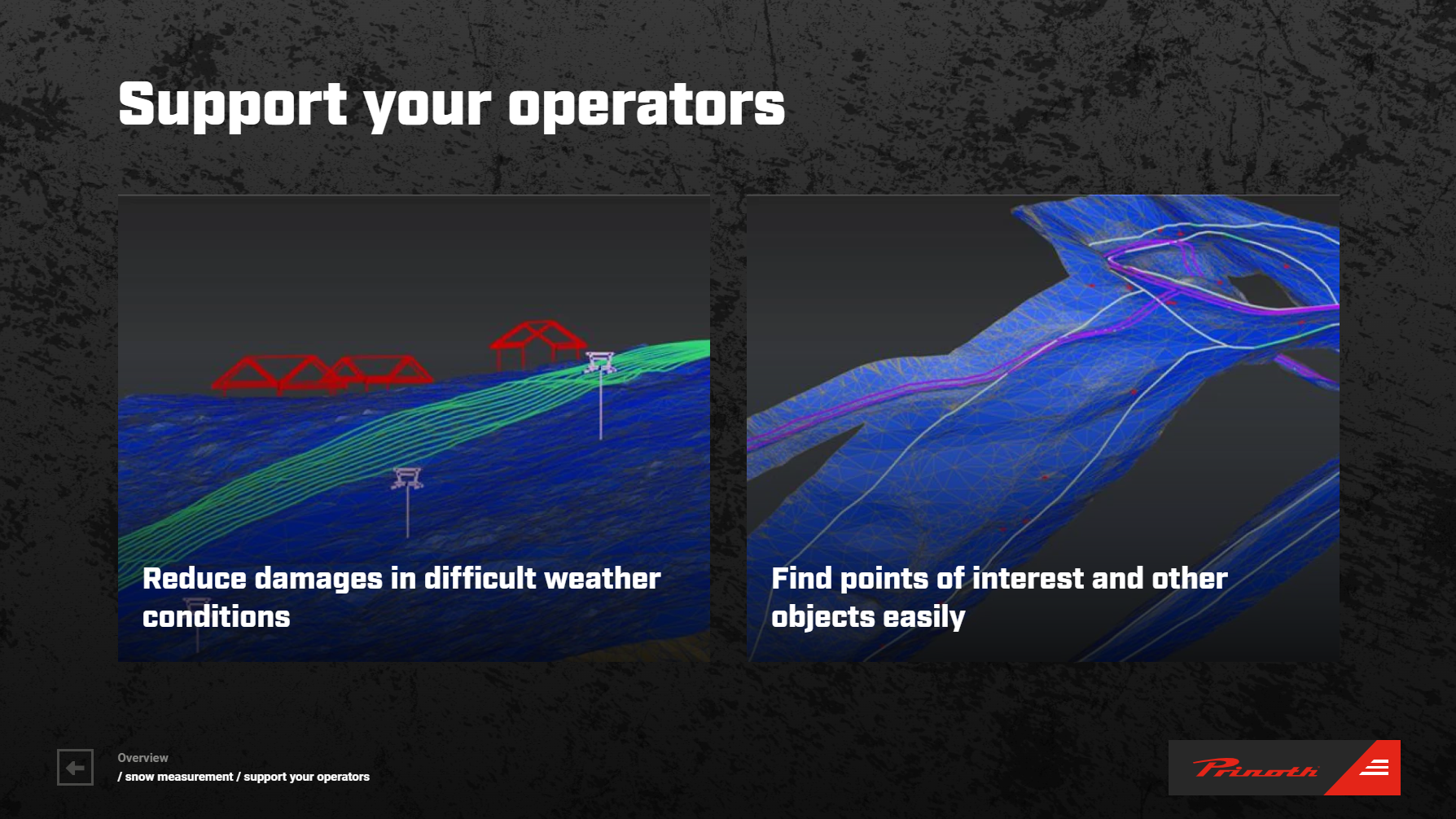 Support your operators

Reduce damages in difficult weather conditions

Find points of interest and other objects easily

Overview
/ snow measurement / support your operators

Prinoth